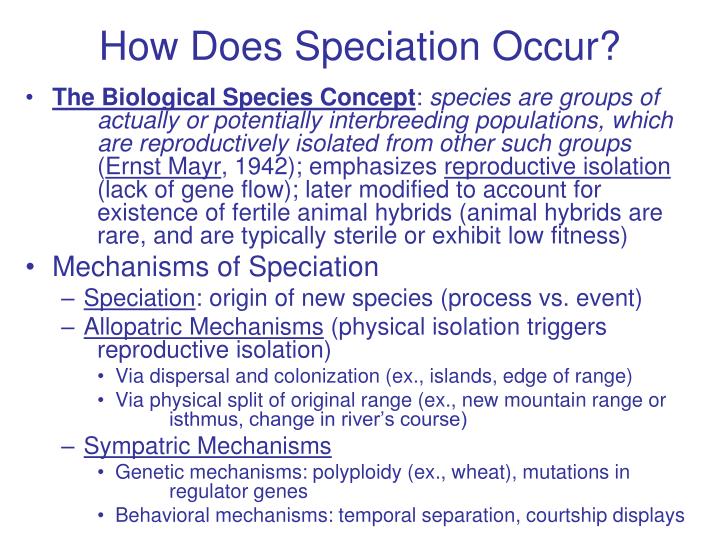 How Does Speciation Occur?

• The Biological Species Concept: species are groups of actually or potentially interbreeding populations, which are reproductively isolated from other such groups (Ernst Mayr, 1942); emphasizes reproductive isolation (lack of gene flow); later modified to account for existence of fertile animal hybrids (animal hybrids are rare, and are typically sterile or exhibit low fitness)

• Mechanisms of Speciation
– Speciation: origin of new species (process vs. event)
– Allopatric Mechanisms (physical isolation triggers reproductive isolation)
• Via dispersal and colonization (ex., islands, edge of range)
• Via physical split of original range (ex., new mountain range or isthmus, change in river's course)
– Sympatric Mechanisms
• Genetic mechanisms: polyploidy (ex., wheat), mutations in regulator genes
• Behavioral mechanisms: temporal separation, courtship displays